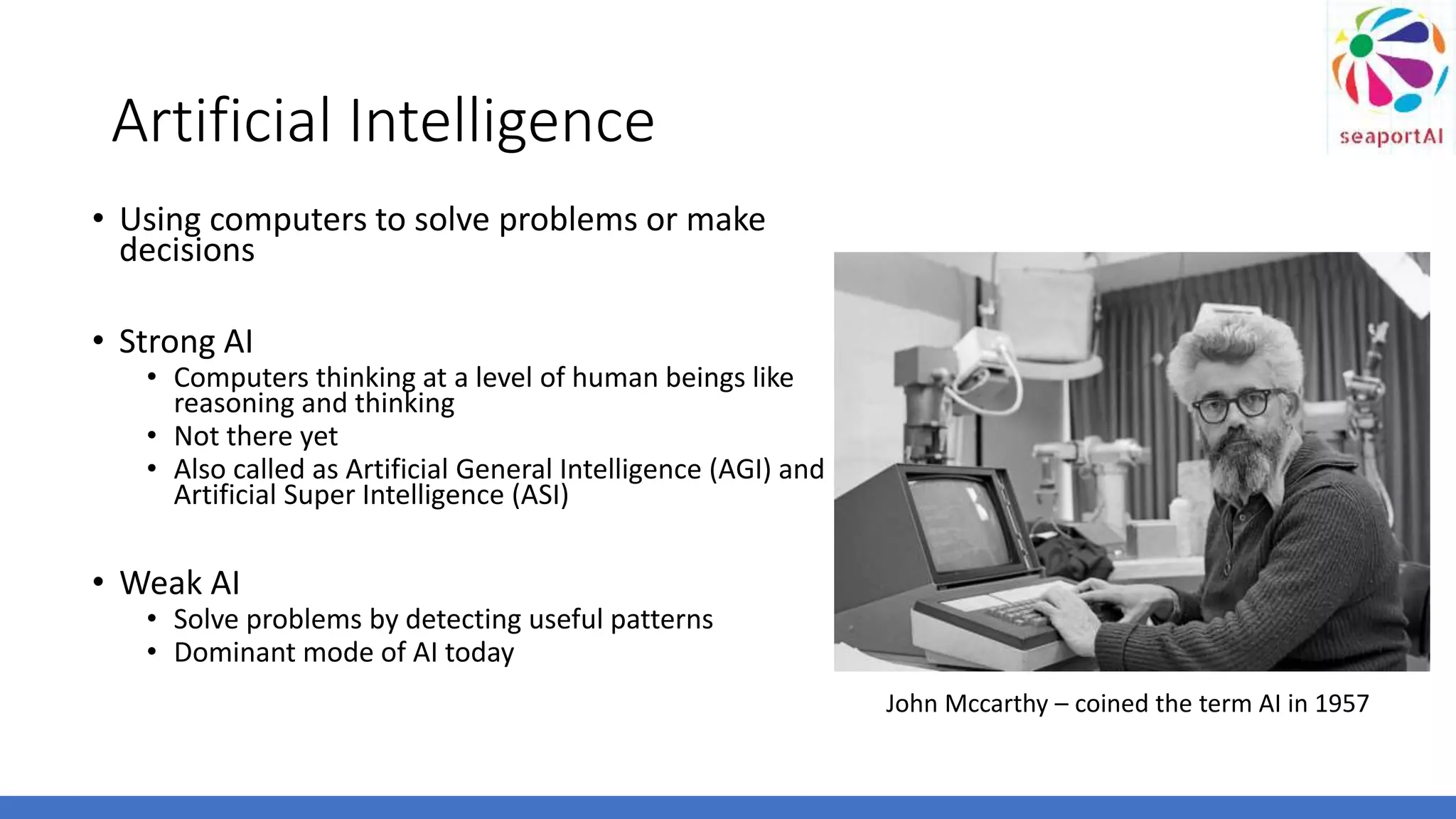 seaportAI

Artificial Intelligence

• Using computers to solve problems or make decisions

• Strong AI
  • Computers thinking at a level of human beings like reasoning and thinking
  • Not there yet
  • Also called as Artificial General Intelligence (AGI) and Artificial Super Intelligence (ASI)

• Weak AI
  • Solve problems by detecting useful patterns
  • Dominant mode of AI today

John Mccarthy – coined the term AI in 1957